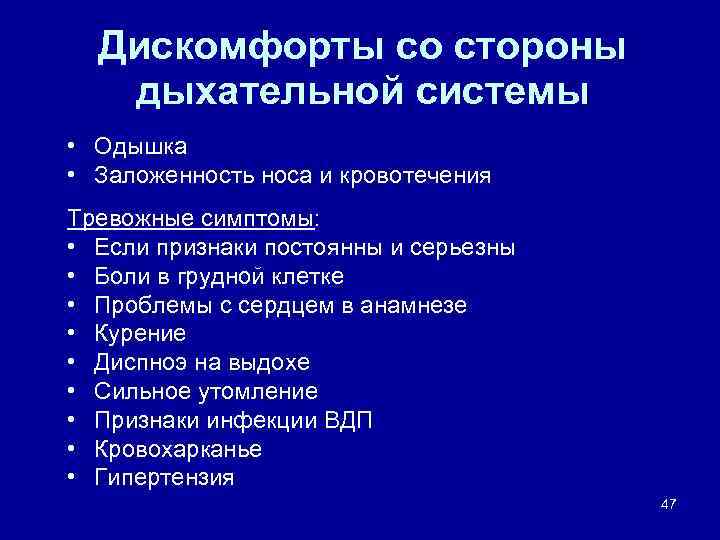 Дискомфорты со стороны дыхательной системы

• Одышка
• Заложенность носа и кровотечения

Тревожные симптомы:
• Если признаки постоянны и серьезны
• Боли в грудной клетке
• Проблемы с сердцем в анамнезе
• Курение
• Диспноэ на выдохе
• Сильное утомление
• Признаки инфекции ВДП
• Кровохарканье
• Гипертензия

47